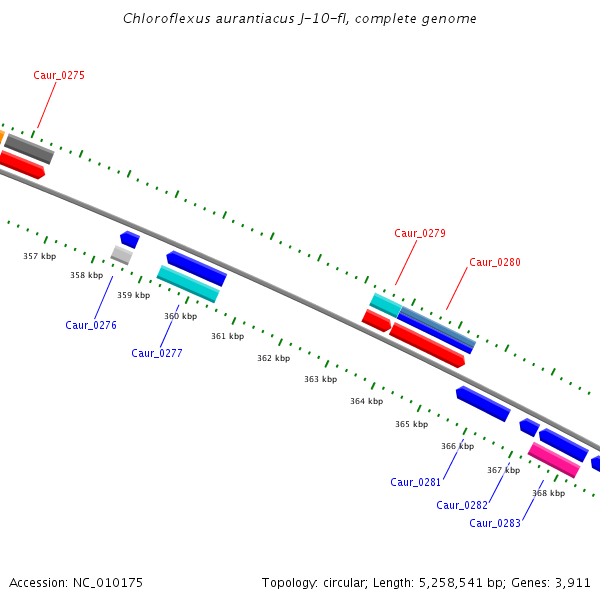 Chloroflexus aurantiacus J-10-fl, complete genome

Caur_0275

Caur_0279

Caur_0280

357 kbp

358 kbp

359 kbp

360 kbp

361 kbp

362 kbp

363 kbp

364 kbp

365 kbp

366 kbp

367 kbp

368 kbp

Caur_0276

Caur_0277

Caur_0281

Caur_0282

Caur_0283

Accession: NC_010175

Topology: circular; Length: 5,258,541 bp; Genes: 3,911